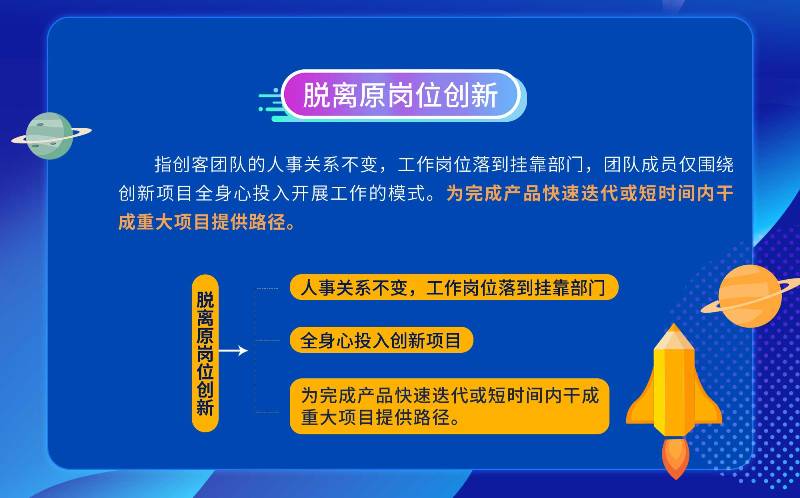 脱离原岗位创新

指创客团队的人事关系不变，工作岗位落到挂靠部门，团队成员仅围绕创新项目全身心投入开展工作的模式。为完成产品快速迭代或短时间内干成重大项目提供路径。

脱离原岗位创新

人事关系不变，工作岗位落到挂靠部门

全身心投入创新项目

为完成产品快速迭代或短时间内干成重大项目提供路径。